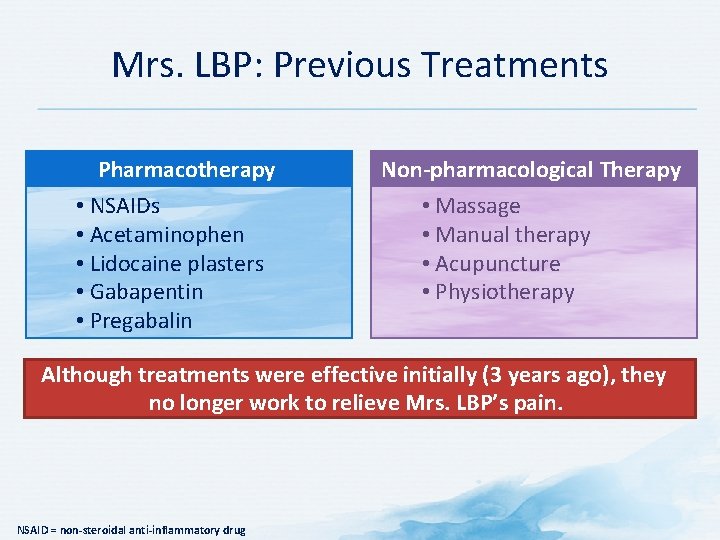 Mrs. LBP: Previous Treatments

Pharmacotherapy

• NSAIDs
• Acetaminophen
• Lidocaine plasters
• Gabapentin
• Pregabalin

Non-pharmacological Therapy

• Massage
• Manual therapy
• Acupuncture
• Physiotherapy

Although treatments were effective initially (3 years ago), they no longer work to relieve Mrs. LBP's pain.

NSAID = non-steroidal anti-inflammatory drug